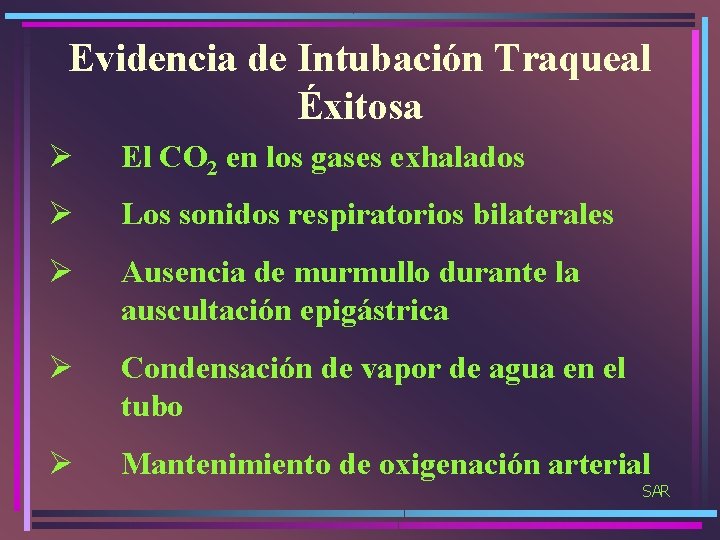 Evidencia de Intubación Traqueal Éxitosa

➢ El $CO_2$ en los gases exhalados

➢ Los sonidos respiratorios bilaterales

➢ Ausencia de murmullo durante la auscultación epigástrica

➢ Condensación de vapor de agua en el tubo

➢ Mantenimiento de oxigenación arterial

SAR